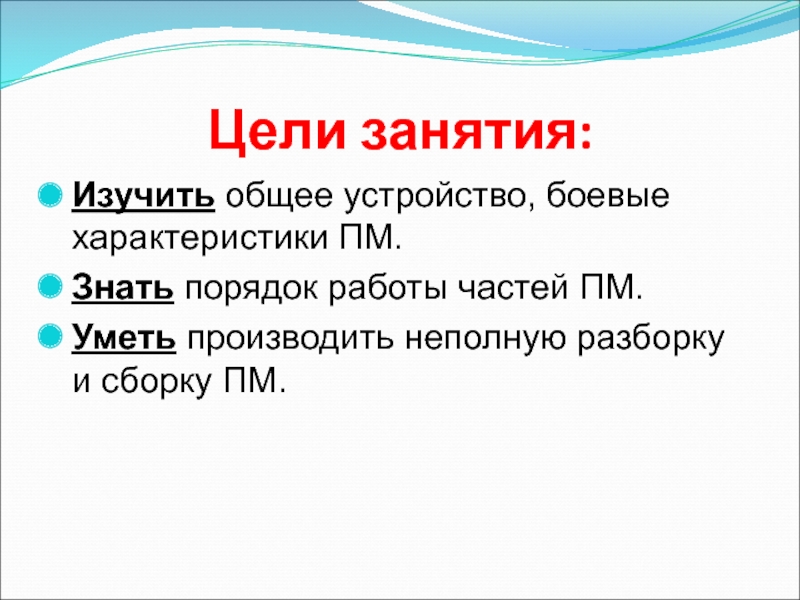 Цели занятия:

Изучить общее устройство, боевые характеристики ПМ.

Знать порядок работы частей ПМ.

Уметь производить неполную разборку и сборку ПМ.